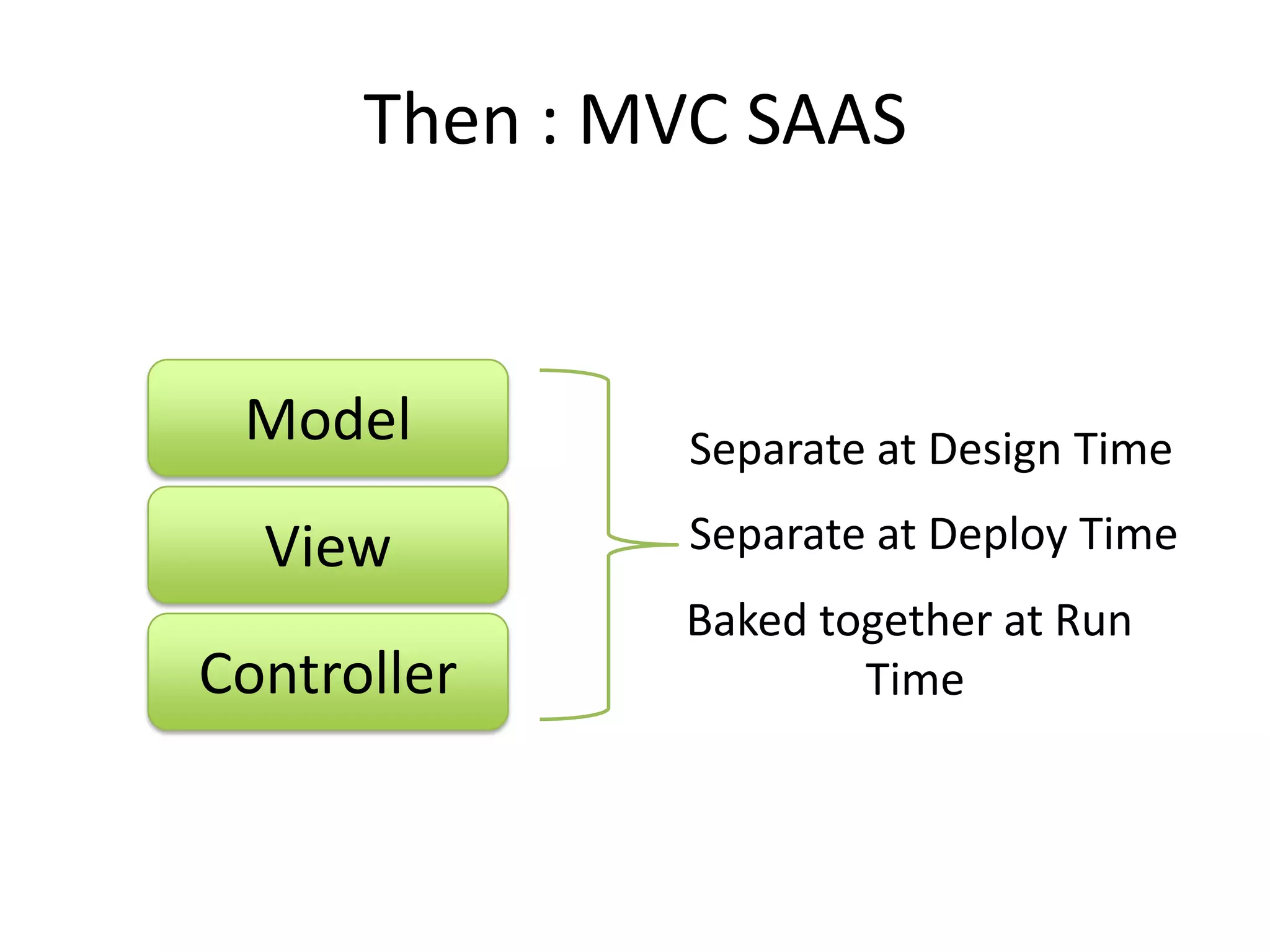 Then : MVC SAAS

Model

View

Controller

Separate at Design Time

Separate at Deploy Time

Baked together at Run Time